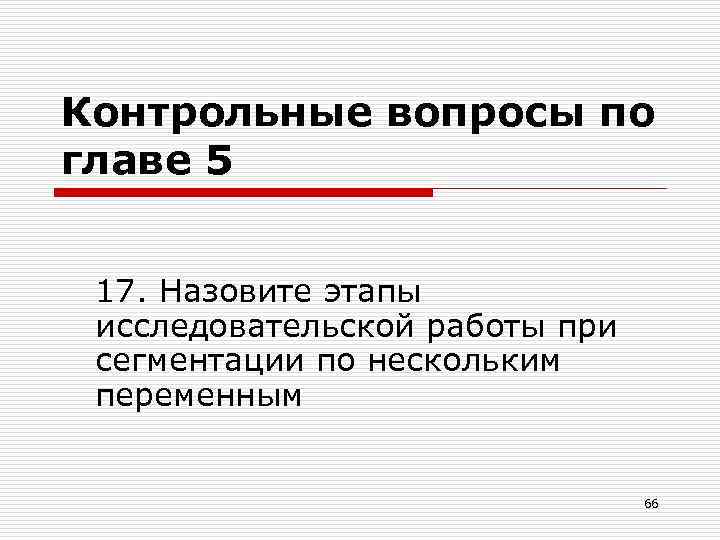 Контрольные вопросы по главе 5

17. Назовите этапы исследовательской работы при сегментации по нескольким переменным

66